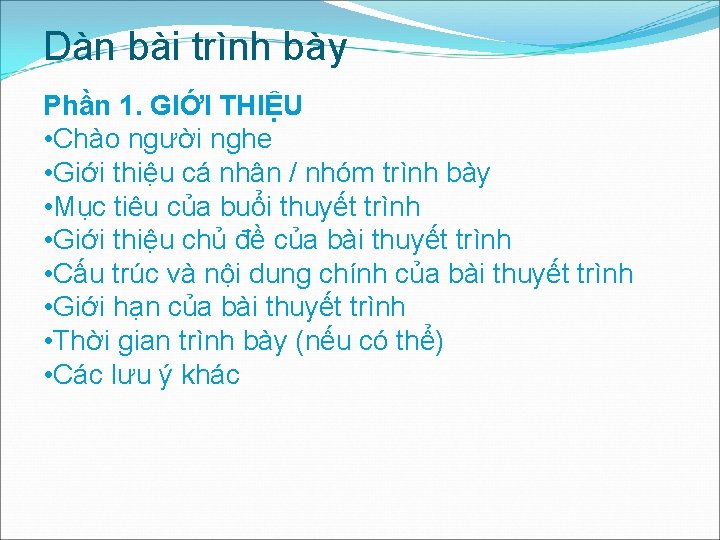 Dàn bài trình bày

Phần 1. GIỚI THIỆU
•Chào người nghe
•Giới thiệu cá nhân / nhóm trình bày
•Mục tiêu của buổi thuyết trình
•Giới thiệu chủ đề của bài thuyết trình
•Cấu trúc và nội dung chính của bài thuyết trình
•Giới hạn của bài thuyết trình
•Thời gian trình bày (nếu có thể)
•Các lưu ý khác